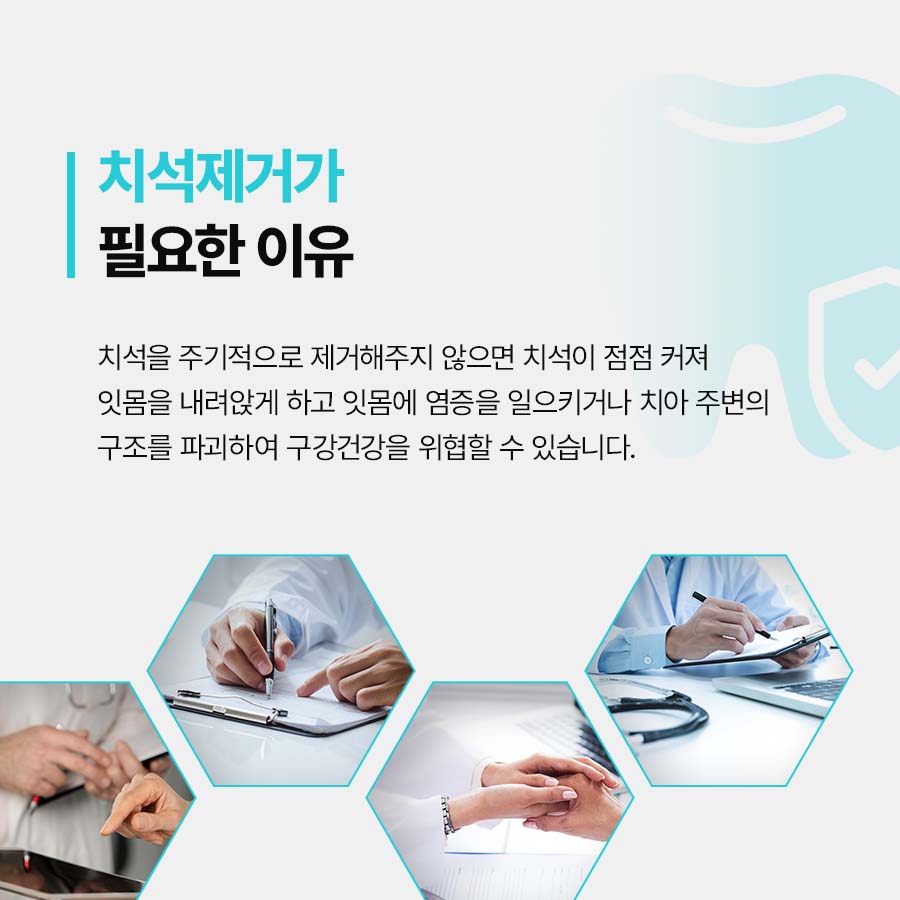 치석제거가
필요한 이유

치석을 주기적으로 제거해주지 않으면 치석이 점점 커져 잇몸을 내려앉게 하고 잇몸에 염증을 일으키거나 치아 주변의 구조를 파괴하여 구강건강을 위협할 수 있습니다.